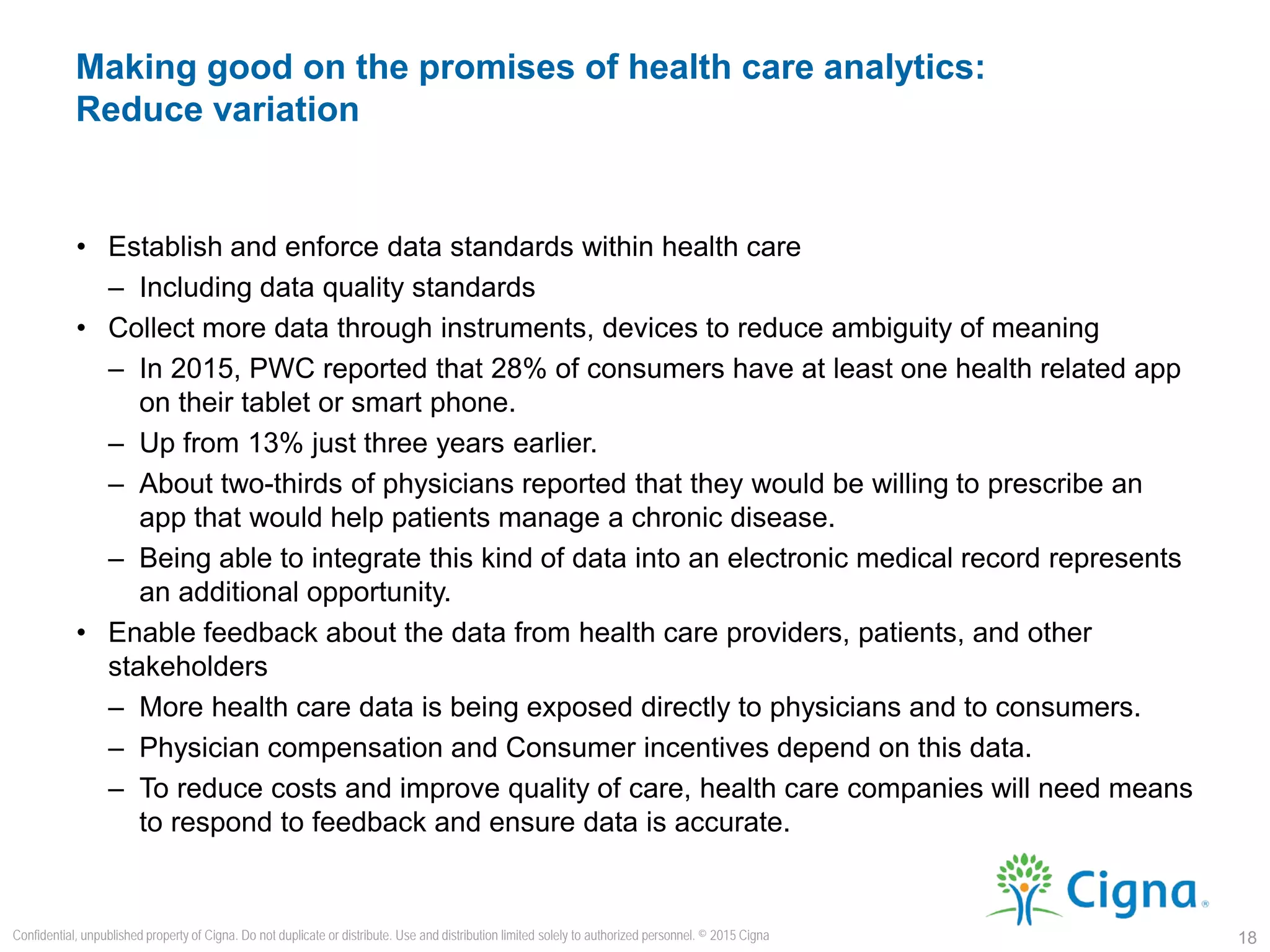 Making good on the promises of health care analytics:
Reduce variation

• Establish and enforce data standards within health care
– Including data quality standards
• Collect more data through instruments, devices to reduce ambiguity of meaning
– In 2015, PWC reported that 28% of consumers have at least one health related app on their tablet or smart phone.
– Up from 13% just three years earlier.
– About two-thirds of physicians reported that they would be willing to prescribe an app that would help patients manage a chronic disease.
– Being able to integrate this kind of data into an electronic medical record represents an additional opportunity.
• Enable feedback about the data from health care providers, patients, and other stakeholders
– More health care data is being exposed directly to physicians and to consumers.
– Physician compensation and Consumer incentives depend on this data.
– To reduce costs and improve quality of care, health care companies will need means to respond to feedback and ensure data is accurate.

Cigna®

Confidential, unpublished property of Cigna. Do not duplicate or distribute. Use and distribution limited solely to authorized personnel. © 2015 Cigna

18